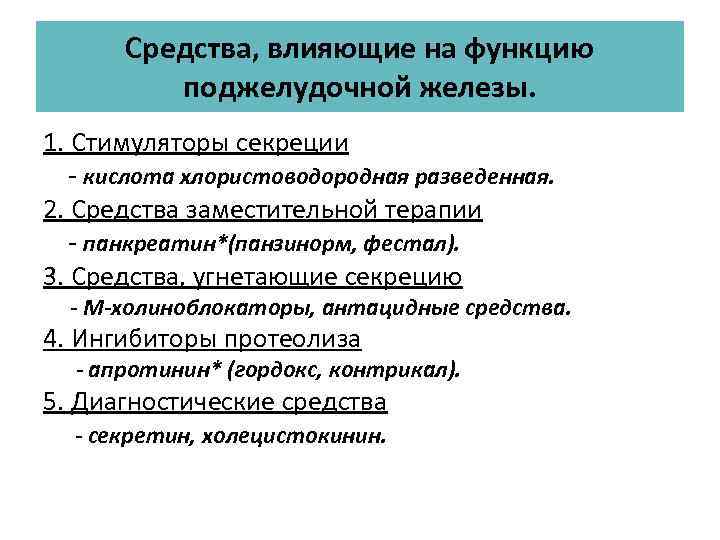 Средства, влияющие на функцию поджелудочной железы.

1. Стимуляторы секреции

- кислота хлористоводородная разведенная.

2. Средства заместительной терапии

- панкреатин*(панзинорм, фестал).

3. Средства, угнетающие секрецию

- М-холиноблокаторы, антацидные средства.

4. Ингибиторы протеолиза

- апротинин* (гордокс, контрикал).

5. Диагностические средства

- секретин, холецистокинин.